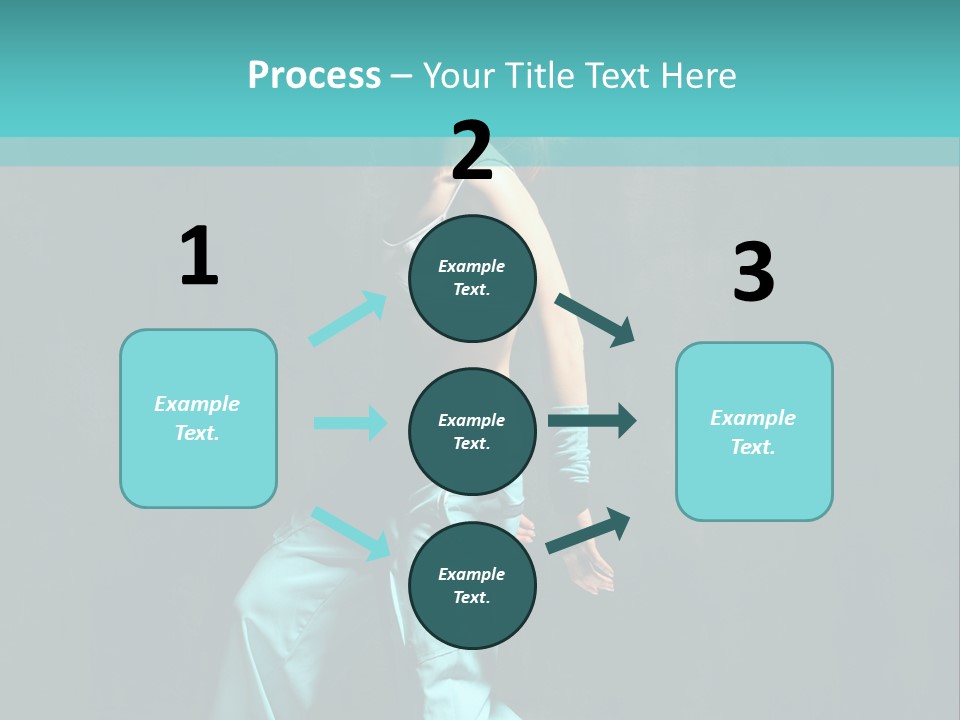 Process – Your Title Text Here

1

Example Text.

2

Example Text.

Example Text.

Example Text.

3

Example Text.